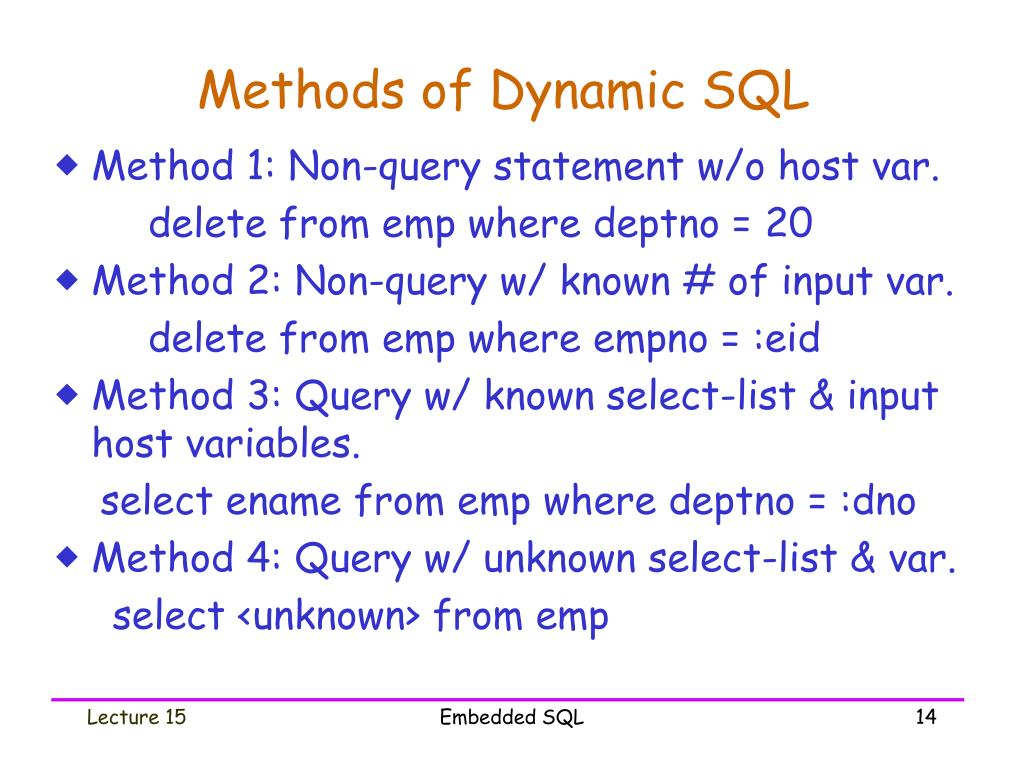 Methods of Dynamic SQL

◆ Method 1: Non-query statement w/o host var.
delete from emp where deptno = 20

◆ Method 2: Non-query w/ known # of input var.
delete from emp where empno = :eid

◆ Method 3: Query w/ known select-list & input host variables.
select ename from emp where deptno = :dno

◆ Method 4: Query w/ unknown select-list & var.
select <unknown> from emp

Lecture 15

Embedded SQL

14